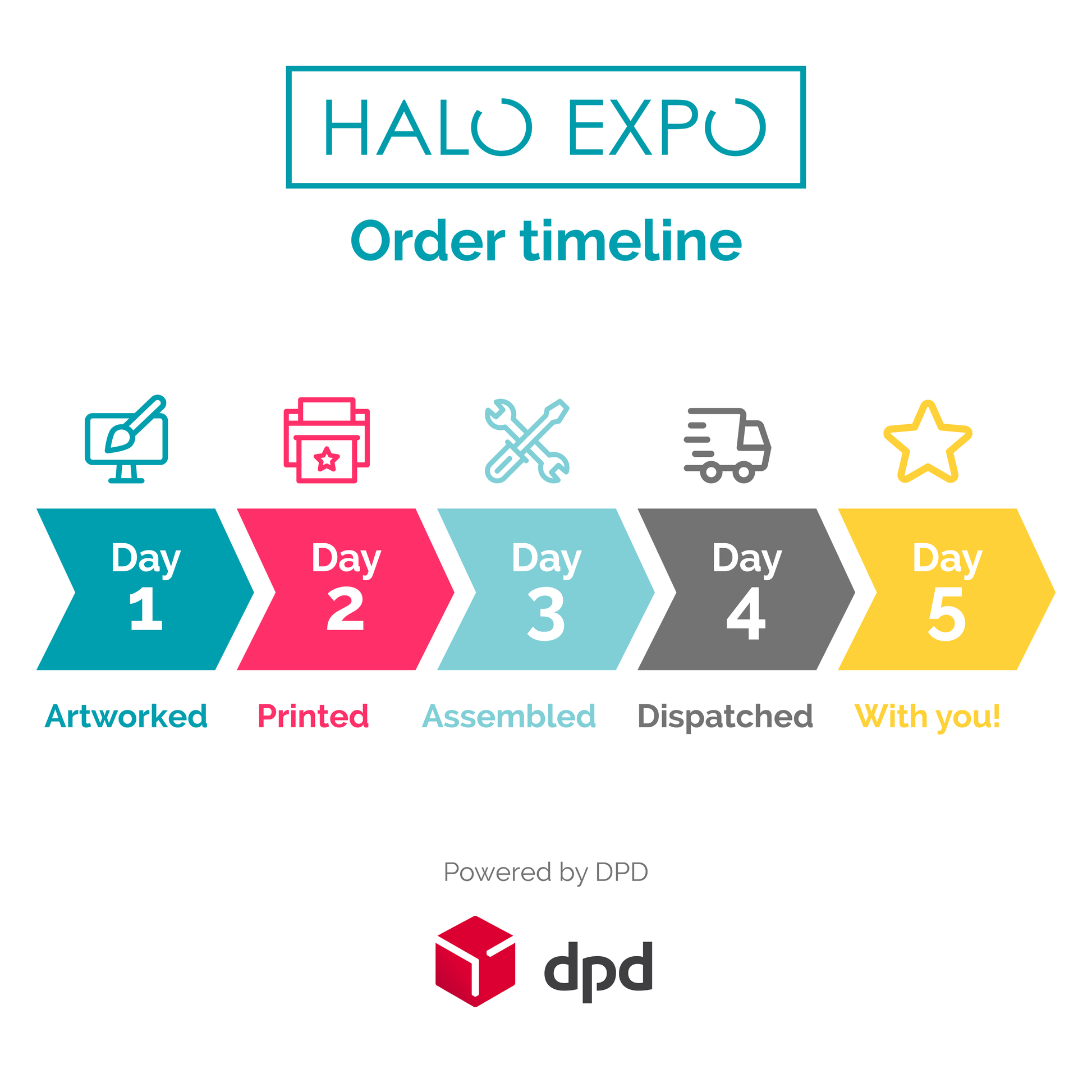 HALO EXPO

Order timeline

Day 1
Day 2
Day 3
Day 4
Day 5

Artworked
Printed
Assembled
Dispatched
With you!

Powered by DPD

dpd